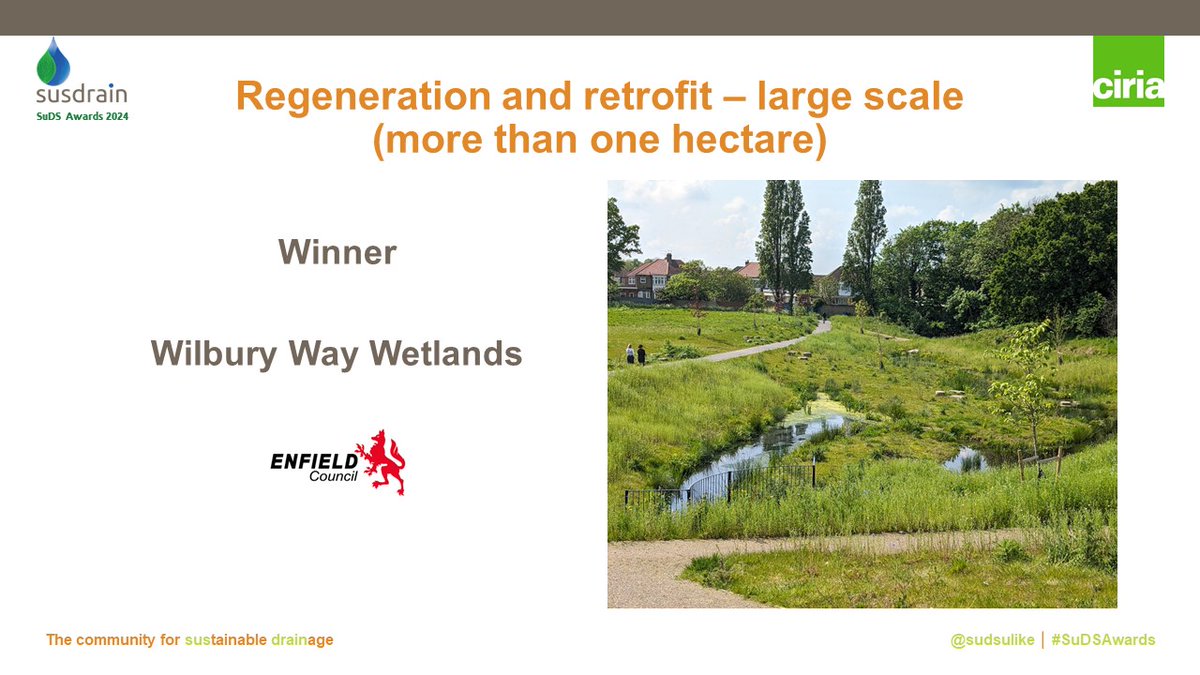 susdrain
SuDS Awards 2024

Regeneration and retrofit – large scale (more than one hectare)

ciria

Winner

Wilbury Way Wetlands

ENFIELD Council

The community for sustainable drainage

@sudsulike | #SuDSAwards